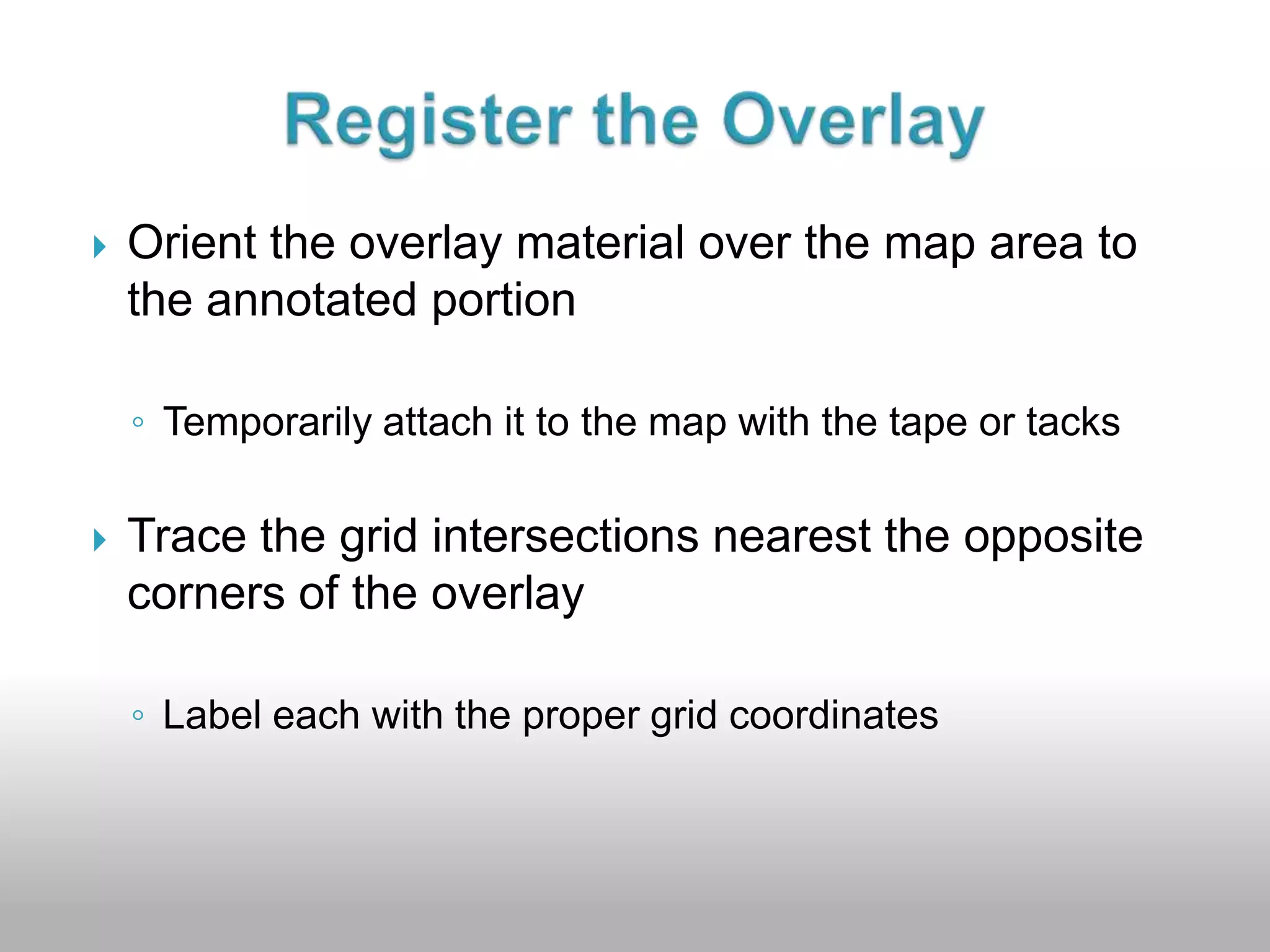 Register the Overlay

Orient the overlay material over the map area to the annotated portion

Temporarily attach it to the map with the tape or tacks

Trace the grid intersections nearest the opposite corners of the overlay

Label each with the proper grid coordinates